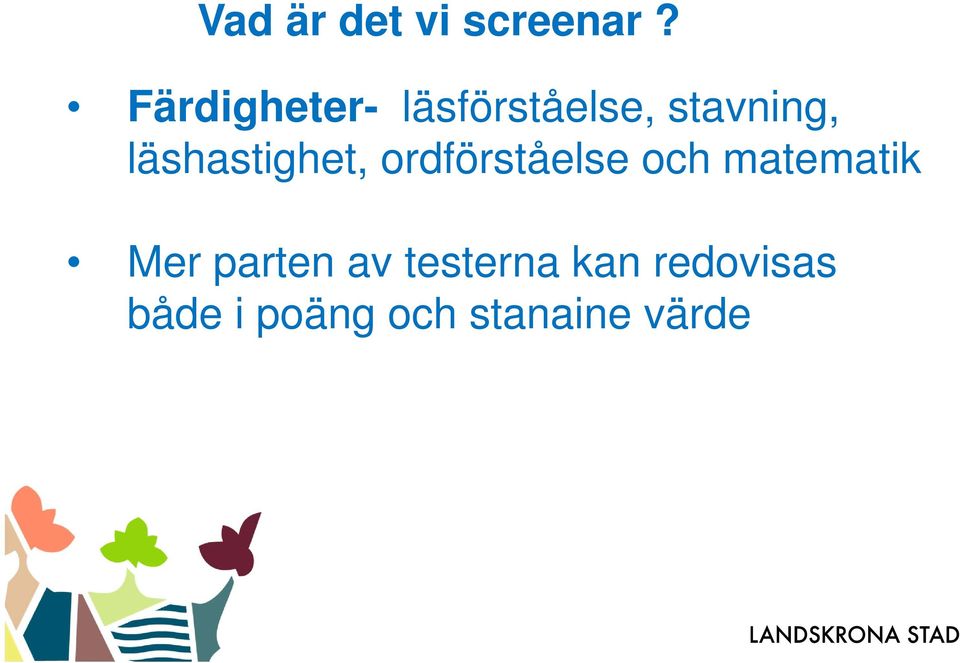 Vad är det vi screenar ?

• Färdigheter- läsförståelse, stavning, läshastighet, ordförståelse och matematik

• Mer parten av testerna kan redovisas både i poäng och stanaine värde

LANDSKRONA STAD